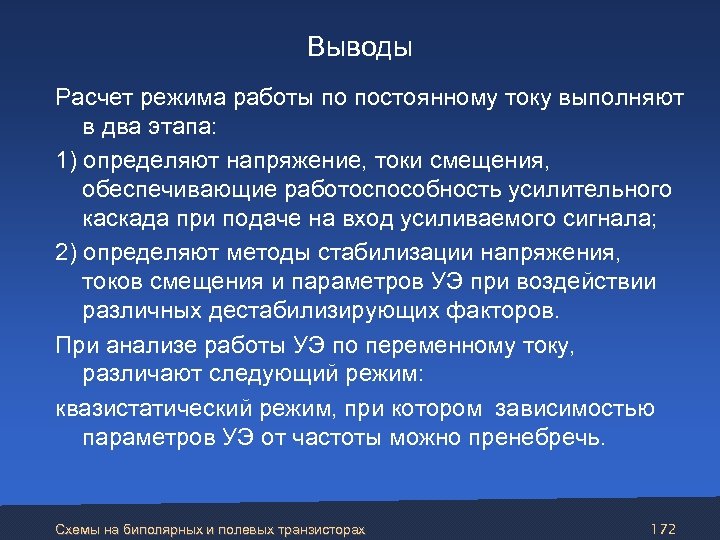 Выводы

Расчет режима работы по постоянному току выполняют в два этапа:

1) определяют напряжение, токи смещения, обеспечивающие работоспособность усилительного каскада при подаче на вход усиливаемого сигнала;

2) определяют методы стабилизации напряжения, токов смещения и параметров УЭ при воздействии различных дестабилизирующих факторов.

При анализе работы УЭ по переменному току, различают следующий режим:

квазистатический режим, при котором зависимостью параметров УЭ от частоты можно пренебречь.

Схемы на биполярных и полевых транзисторах

172